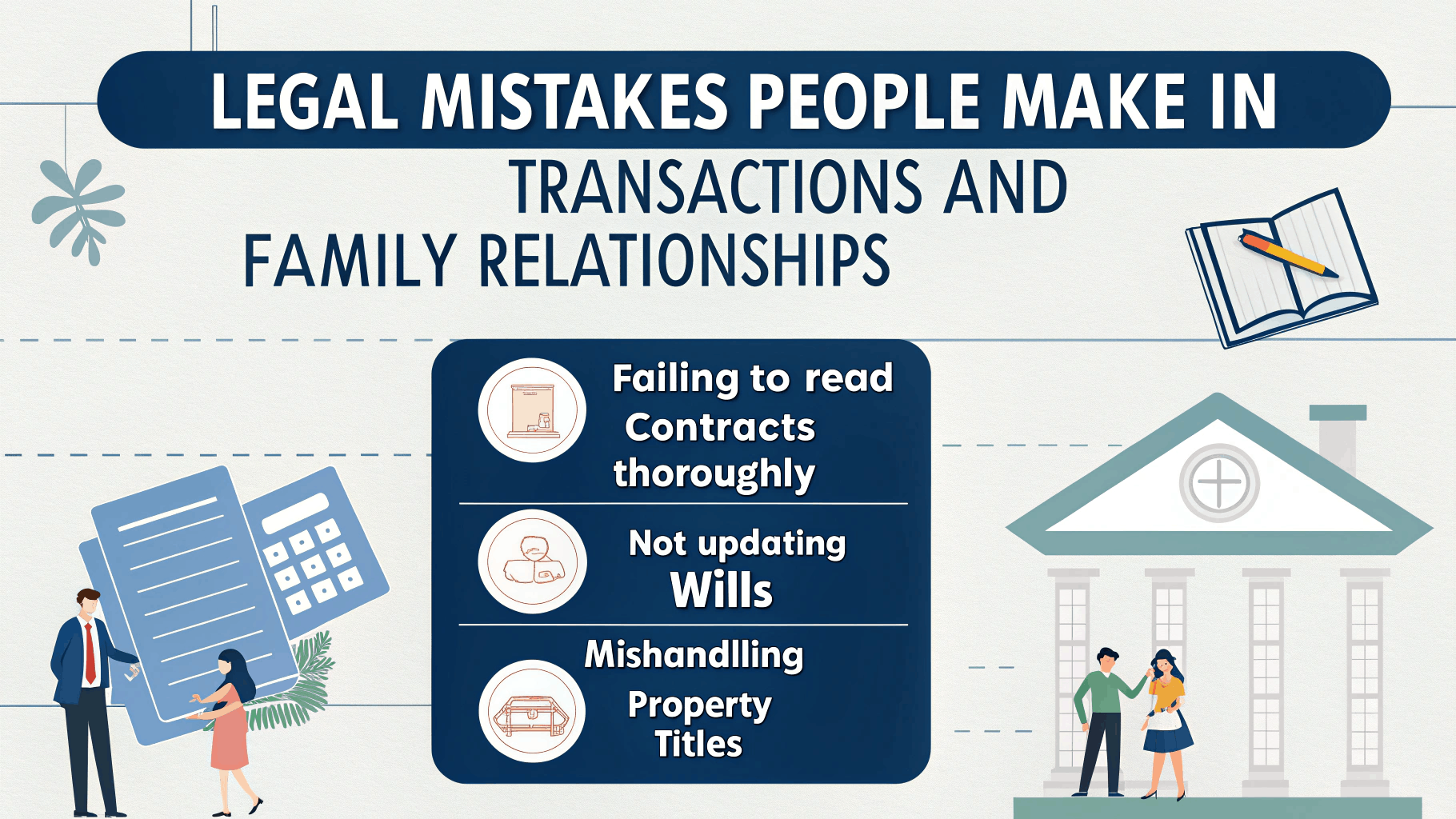 LEGAL MISTAKES PEOPLE MAKE IN TRANSACTIONS AND FAMILY RELATIONSHIPS

Failing to read Contracts thoroughly

Not updating Wills

Mishandlling Property Titles